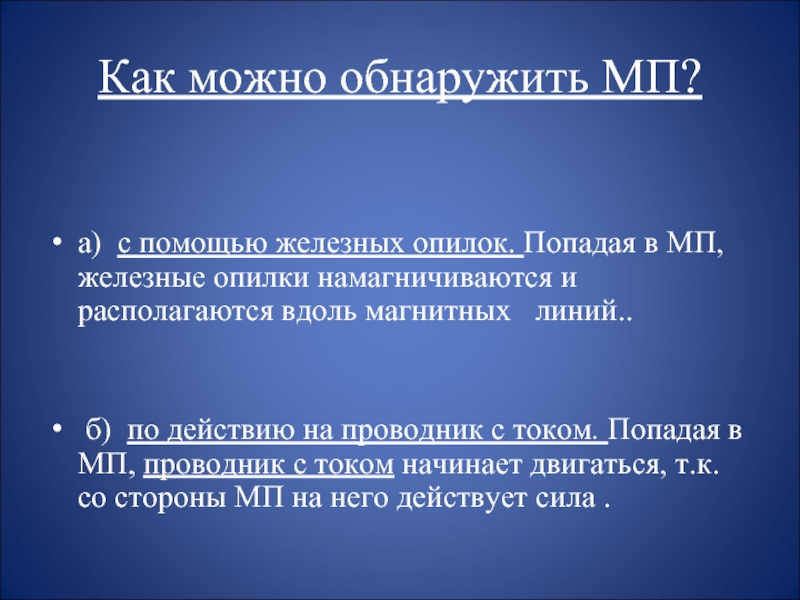 Как можно обнаружить МП?

• а) с помощью железных опилок. Попадая в МП, железные опилки намагничиваются и располагаются вдоль магнитных линий..

• б) по действию на проводник с током. Попадая в МП, проводник с током начинает двигаться, т.к. со стороны МП на него действует сила .